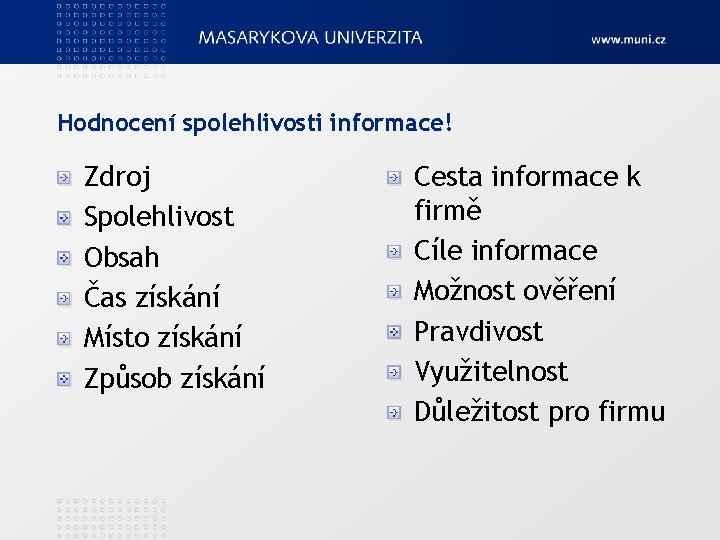 MASARYKOVA UNIVERZITA

www.muni.cz

Hodnocení spolehlivosti informace!

Zdroj
Spolehlivost
Obsah
Čas získání
Místo získání
Způsob získání

Cesta informace k firmě
Cíle informace
Možnost ověření
Pravdivost
Využitelnost
Důležitost pro firmu